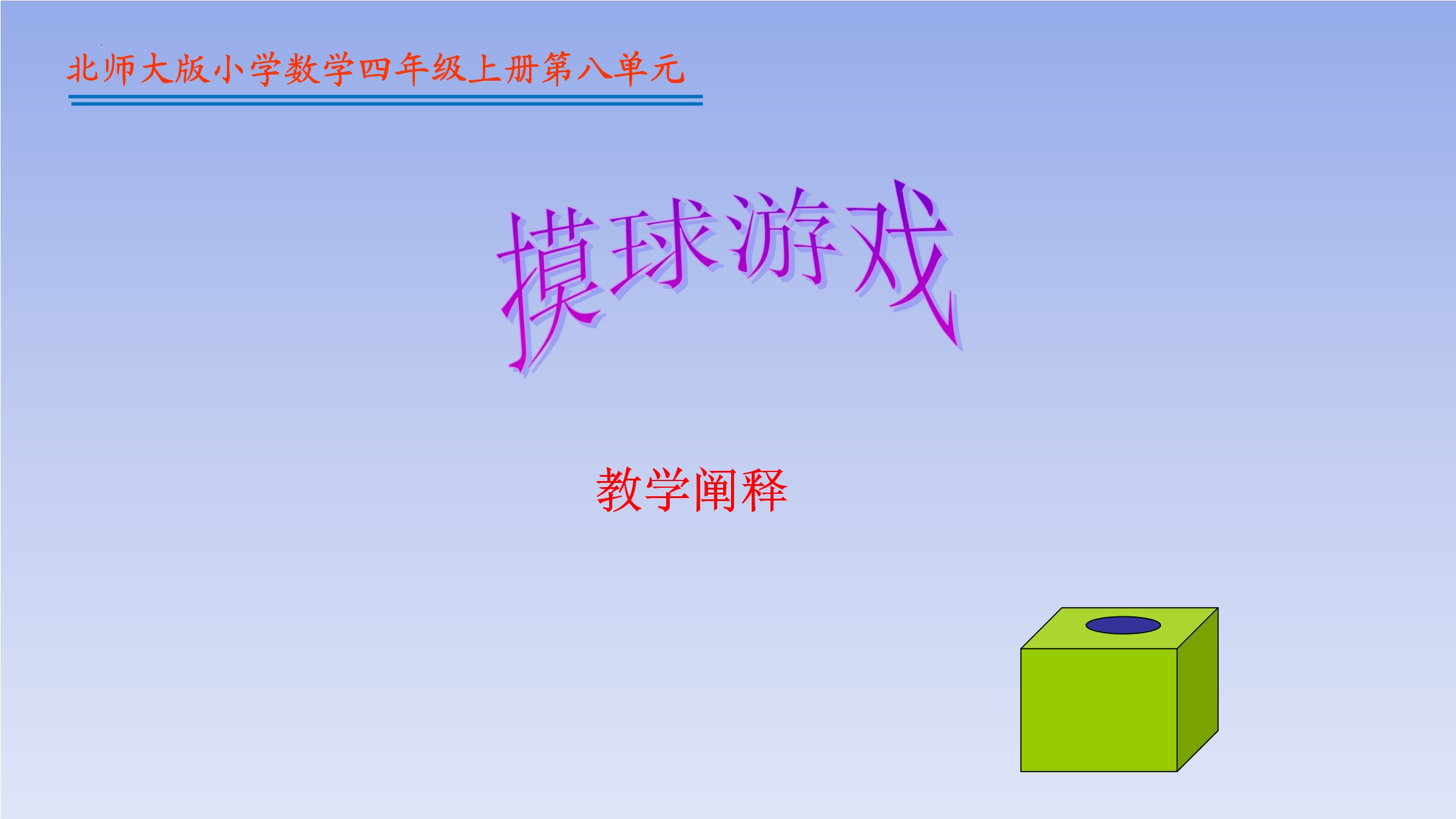 北师大版小学数学四年级上册第八单元

摸球游戏

教学阐释